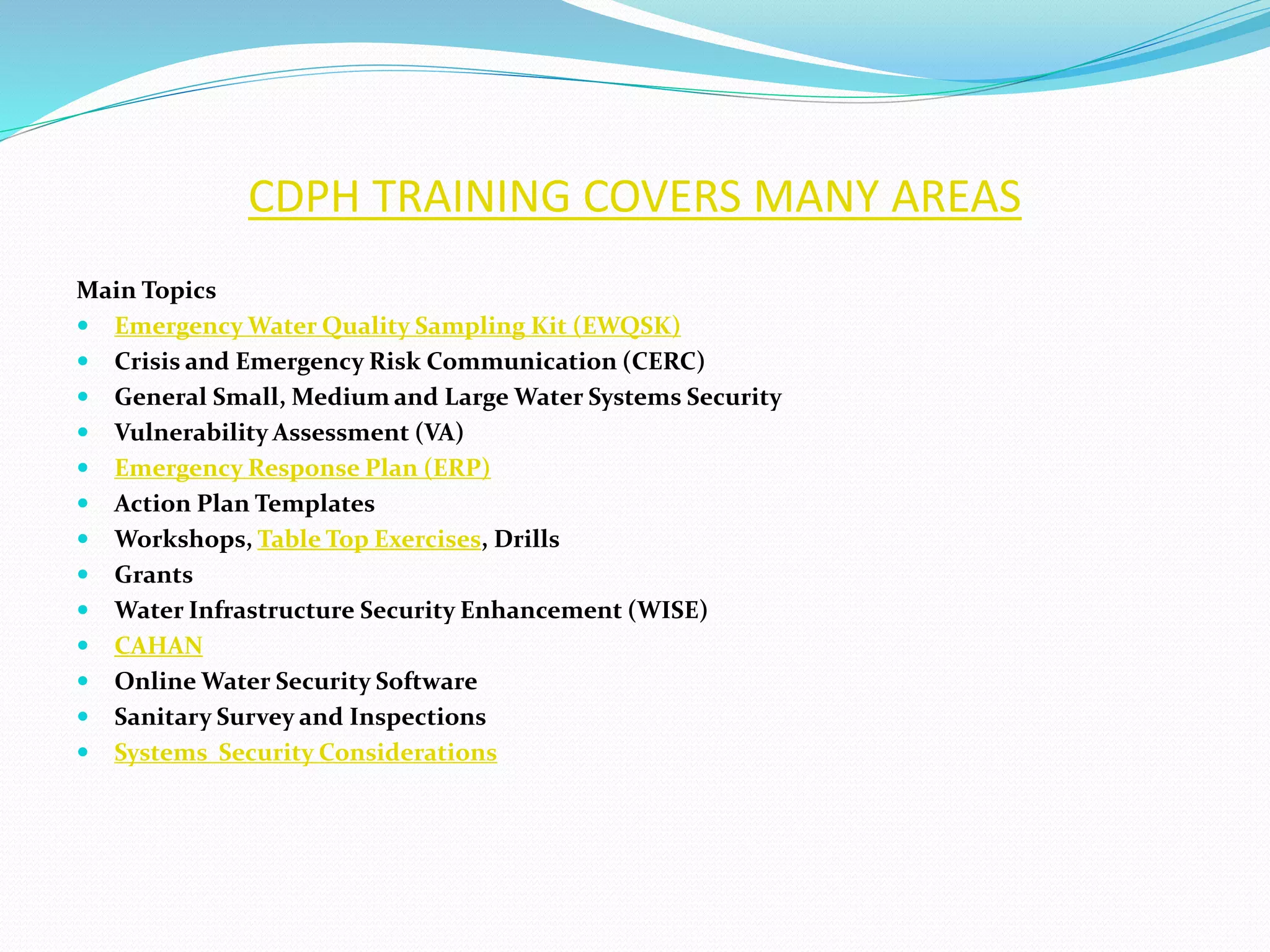 CDPH TRAINING COVERS MANY AREAS

Main Topics
- Emergency Water Quality Sampling Kit (EWQSK)
- Crisis and Emergency Risk Communication (CERC)
- General Small, Medium and Large Water Systems Security
- Vulnerability Assessment (VA)
- Emergency Response Plan (ERP)
- Action Plan Templates
- Workshops, Table Top Exercises, Drills
- Grants
- Water Infrastructure Security Enhancement (WISE)
- CAHAN
- Online Water Security Software
- Sanitary Survey and Inspections
- Systems  Security Considerations